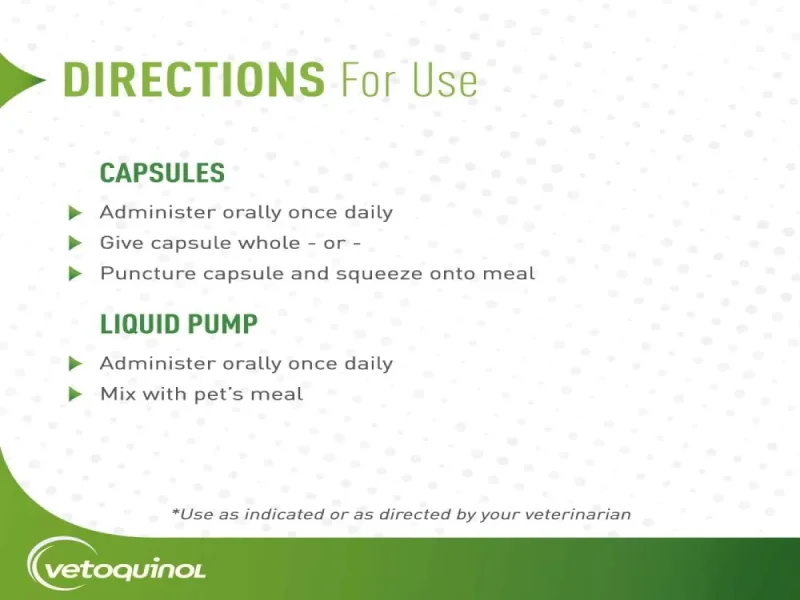 DIRECTIONS For Use

CAPSULES

Administer orally once daily

Give capsule whole - or -

Puncture capsule and squeeze onto meal

LIQUID PUMP

Administer orally once daily

Mix with pet's meal

*Use as indicated or as directed by your veterinarian

vetoquinol